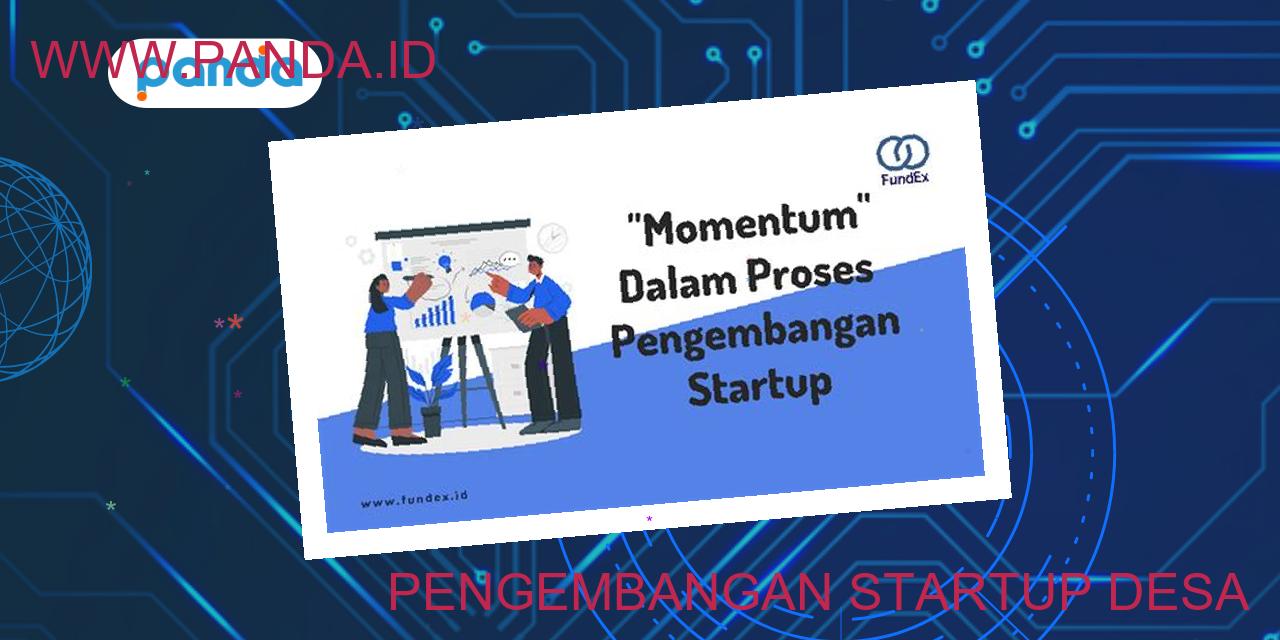 WWW.PANDA.ID

panda

FundEx

"Momentum" Dalam Proses Pengembangan Startup

www.fundex.id

PENGEMBANGAN STARTUP DESA